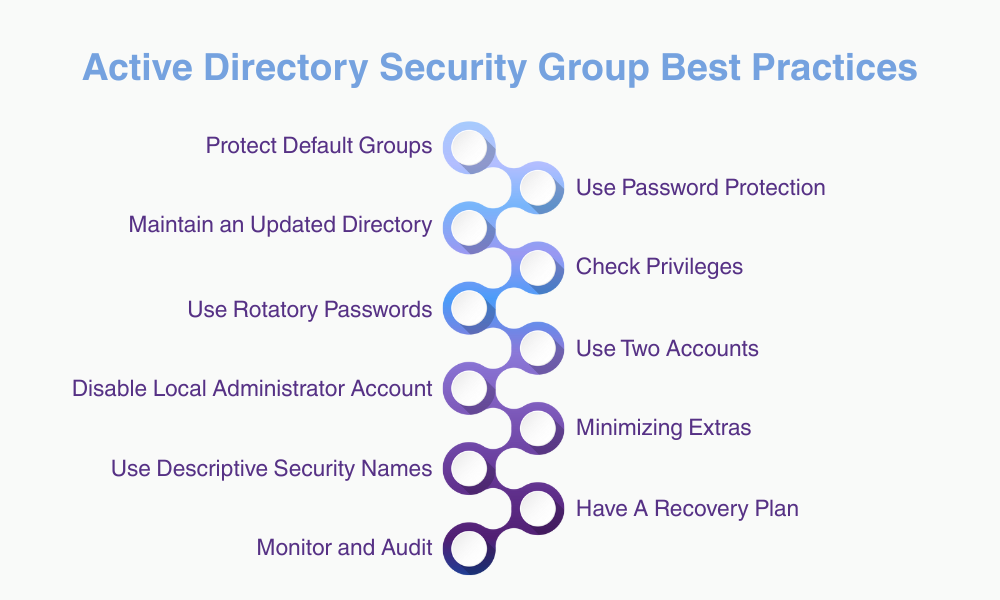 Active Directory Security Group Best Practices

Protect Default Groups

Use Password Protection

Maintain an Updated Directory

Check Privileges

Use Rotatory Passwords

Use Two Accounts

Disable Local Administrator Account

Minimizing Extras

Use Descriptive Security Names

Have A Recovery Plan

Monitor and Audit